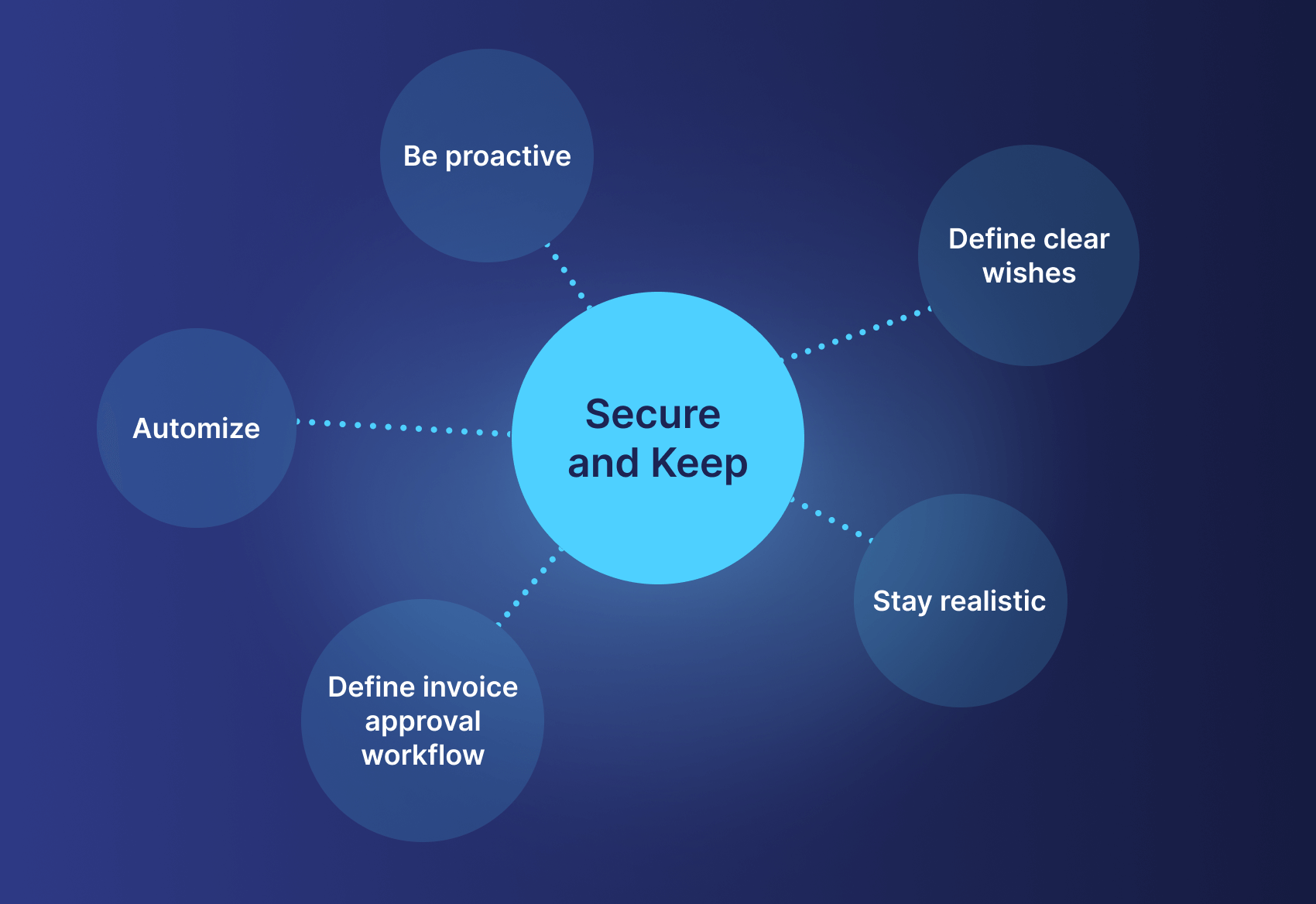 Be proactive

Define clear wishes

Automize

Secure and Keep

Stay realistic

Define invoice approval workflow